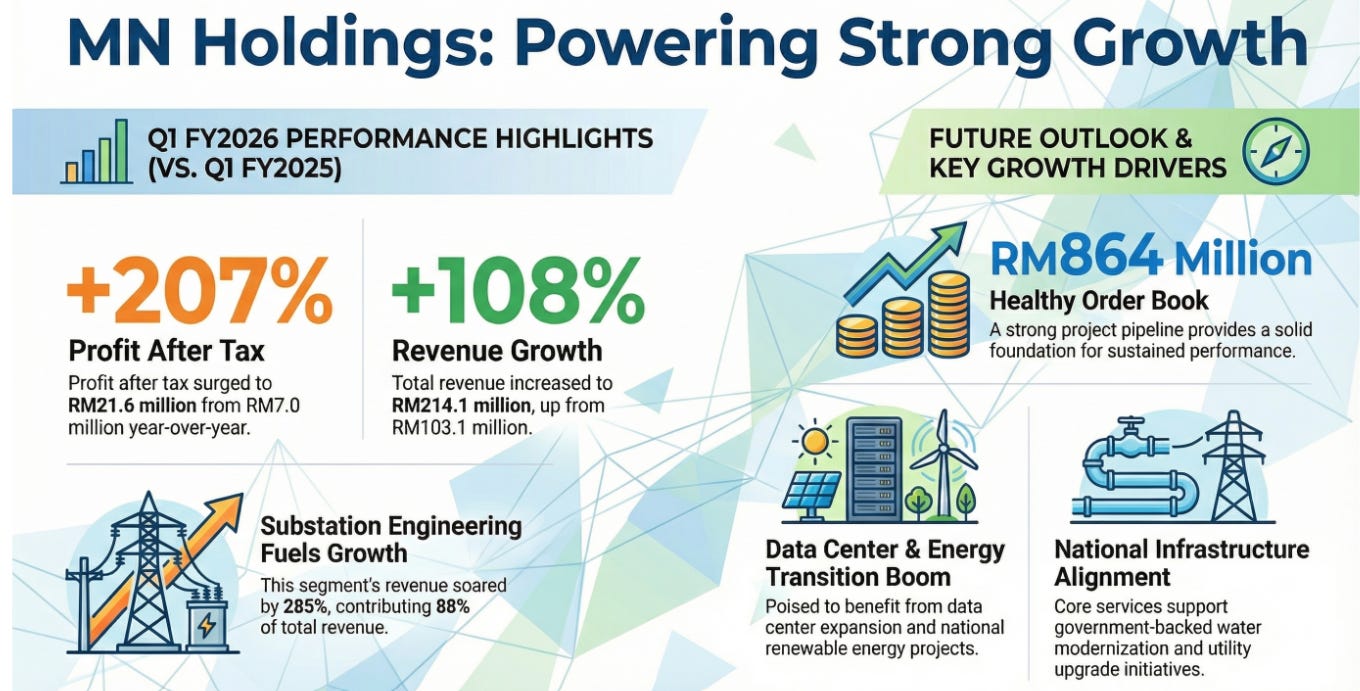 MN Holdings: Powering Strong Growth

Q1 FY2026 PERFORMANCE HIGHLIGHTS (VS. Q1 FY2025)

+207%
Profit After Tax
Profit after tax surged to RM21.6 million from RM7.0 million year-over-year.

+108%
Revenue Growth
Total revenue increased to RM214.1 million, up from RM103.1 million.

Substation Engineering Fuels Growth
This segment's revenue soared by 285%, contributing 88% of total revenue.

FUTURE OUTLOOK & KEY GROWTH DRIVERS

RM864 Million
Healthy Order Book
A strong project pipeline provides a solid foundation for sustained performance.

Data Center & Energy Transition Boom
Poised to benefit from data center expansion and national renewable energy projects.

National Infrastructure Alignment
Core services support government-backed water modernization and utility upgrade initiatives.